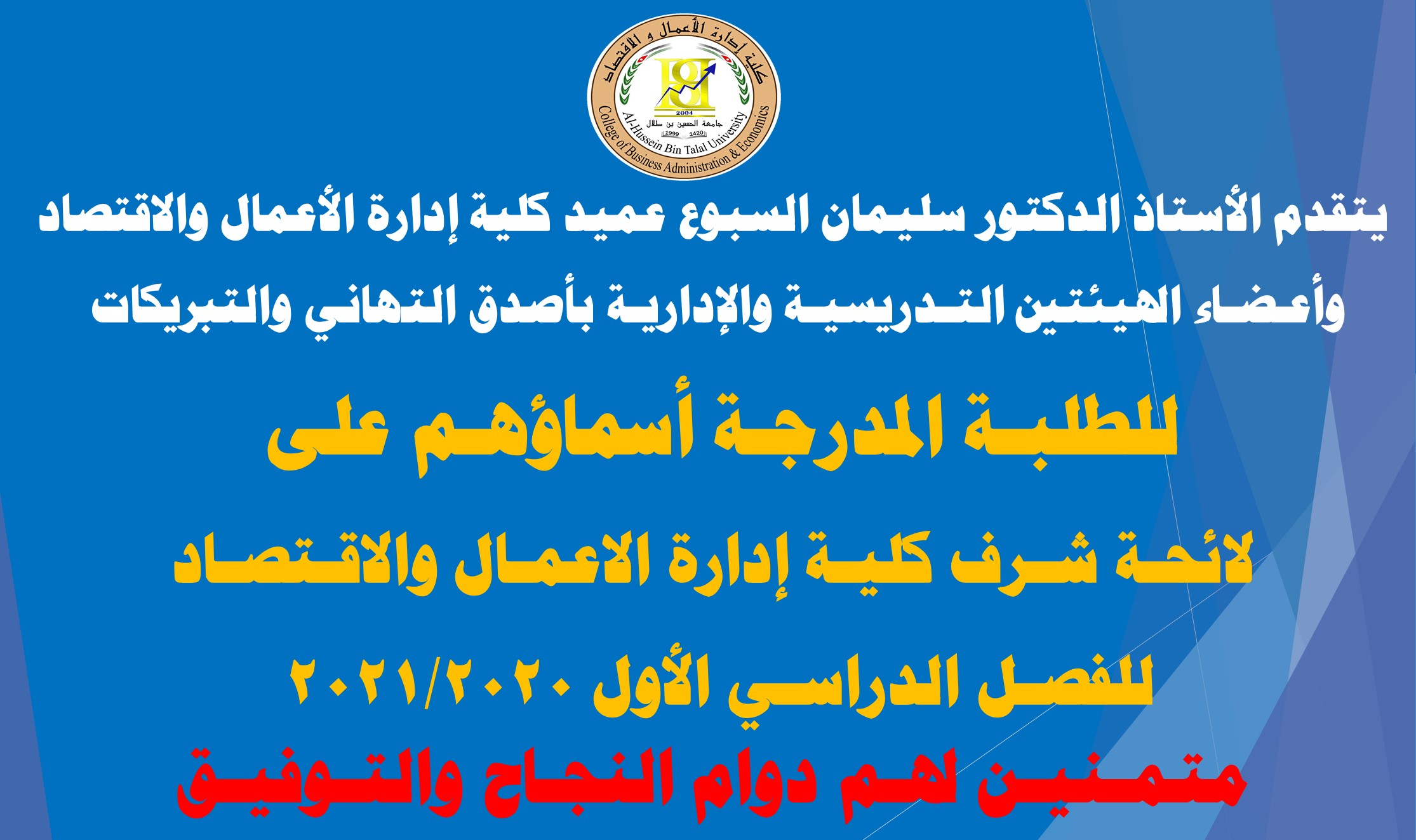 كلية إدارة الأعمال و الاقتصاد
2004
جامعة الحسين بن طلال
1999 1420
Al-Hussein Bin Talal University
College of Business Administration & Economics

يتقدم الأستاذ الدكتور سليمان السبوع عميد كلية إدارة الأعمال والاقتصاد وأعضاء الهيئتين التدريسية والإدارية بأصدق التهاني والتبريكات

للطلبة المدرجة أسماؤهم على

لائحة شرف كلية إدارة الاعمال والاقتصاد

للفصل الدراسي الأول ٢٠٢١/٢٠٢٠

متمنين لهم دوام النجاح والتوفيق